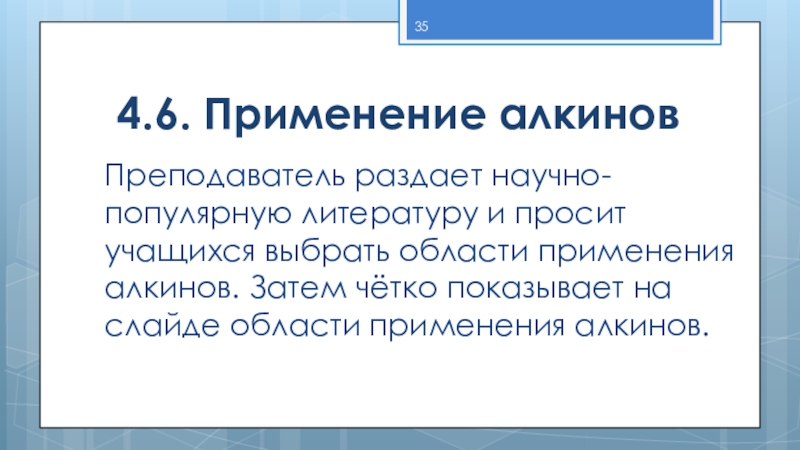 35

4.6. Применение алкинов

Преподаватель раздает научно-популярную литературу и просит учащихся выбрать области применения алкинов. Затем чётко показывает на слайде области применения алкинов.